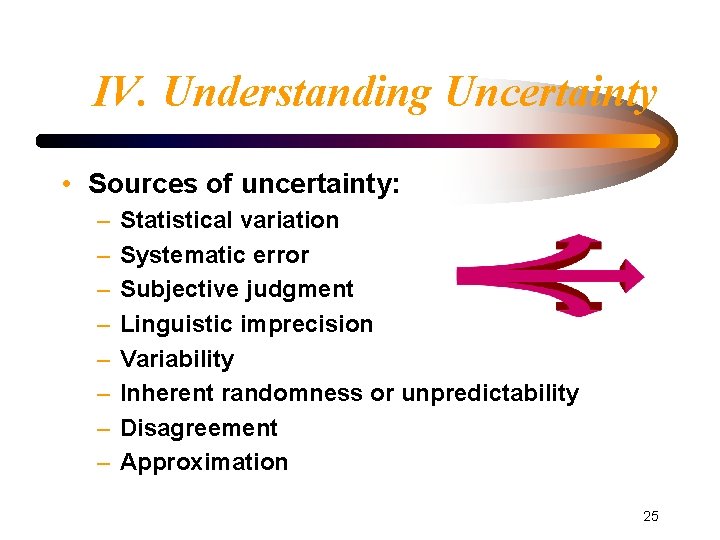 IV. Understanding Uncertainty

• Sources of uncertainty:
– Statistical variation
– Systematic error
– Subjective judgment
– Linguistic imprecision
– Variability
– Inherent randomness or unpredictability
– Disagreement
– Approximation

25